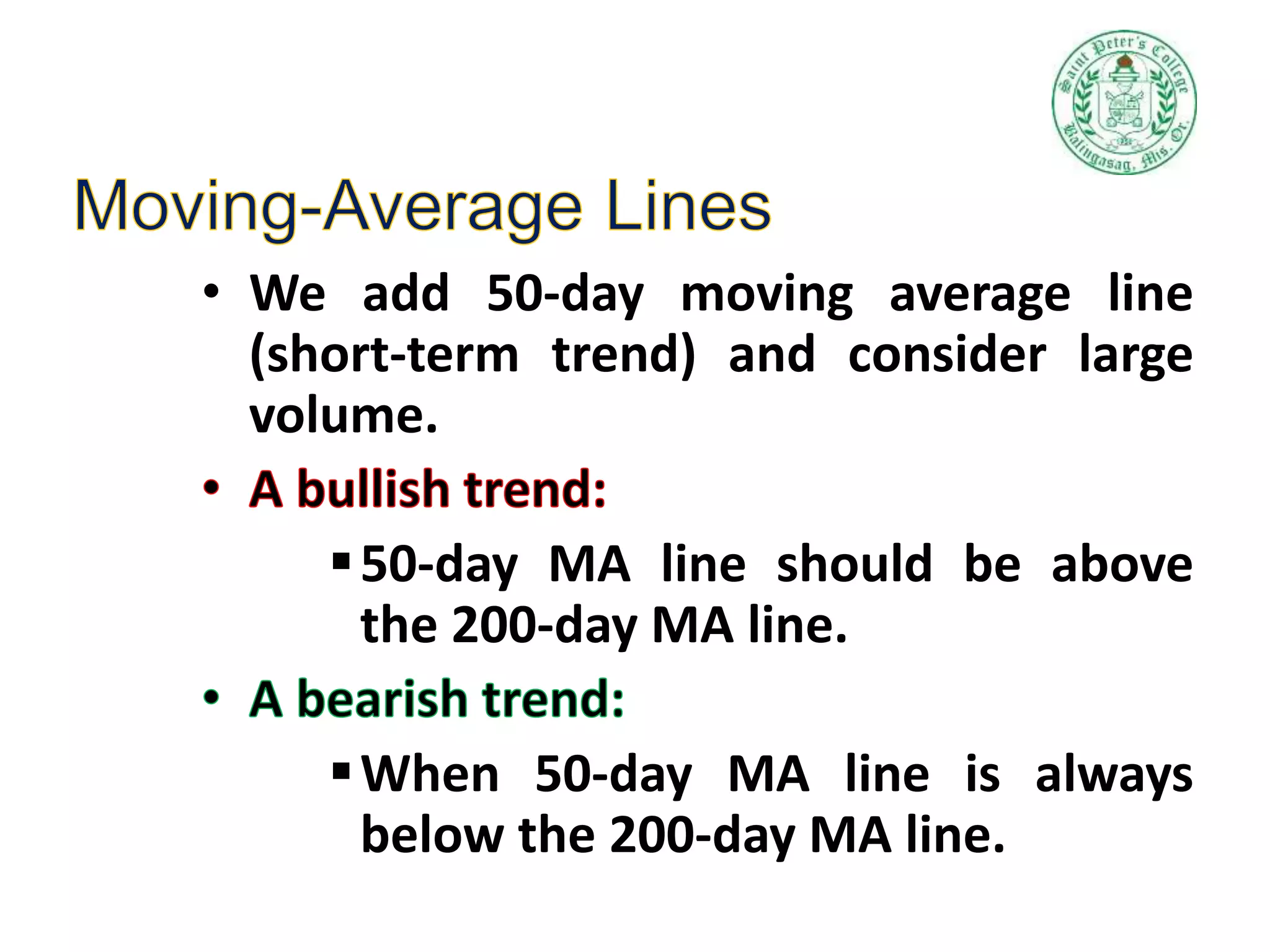 Saint Peter's College
Balingasag, Mis. Or.

Moving-Average Lines

• We add 50-day moving average line (short-term trend) and consider large volume.

• A bullish trend:

▪ 50-day MA line should be above the 200-day MA line.

• A bearish trend:

▪ When 50-day MA line is always below the 200-day MA line.